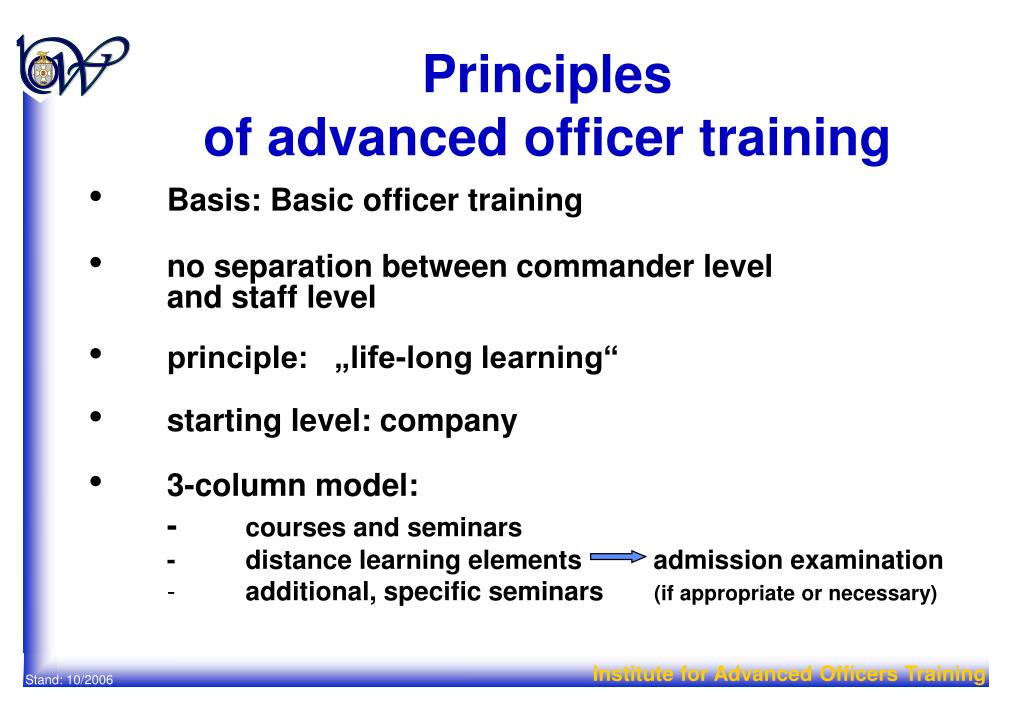 Principles
of advanced officer training

• Basis: Basic officer training

• no separation between commander level and staff level

• principle: „life-long learning“

• starting level: company

• 3-column model:
- courses and seminars
- distance learning elements → admission examination
- additional, specific seminars (if appropriate or necessary)

Stand: 10/2006

Institute for Advanced Officers Training